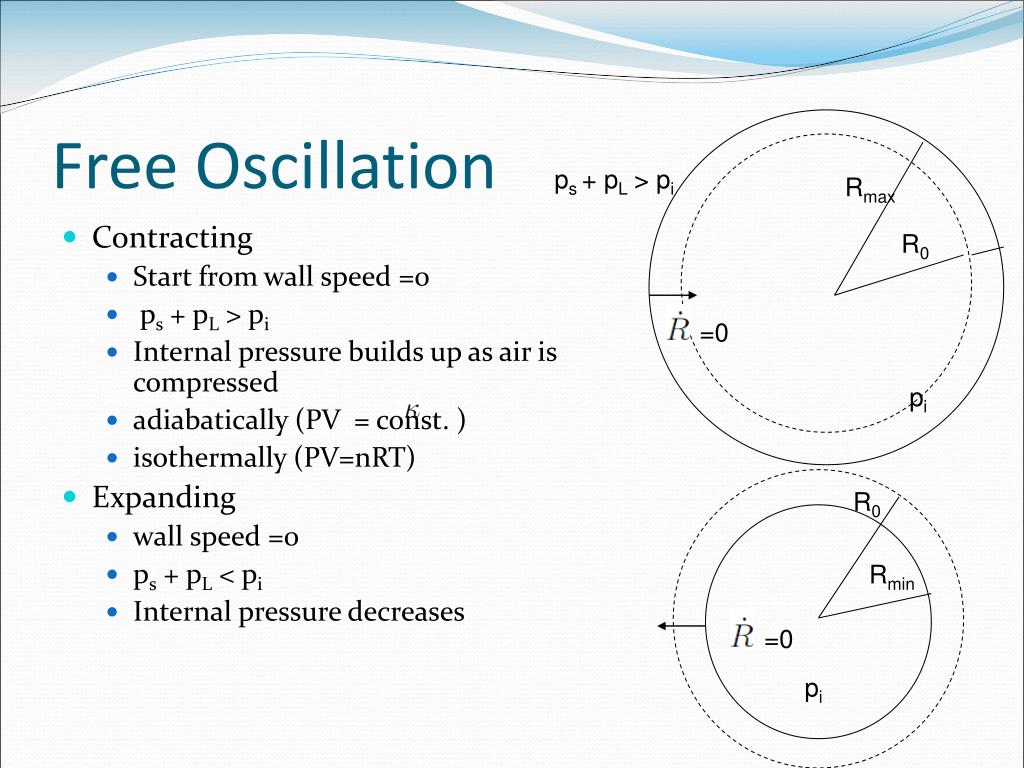 Free Oscillation

- Contracting
  - Start from wall speed =0
  - $p_s + p_L > p_i$
  - Internal pressure builds up as air is compressed
  - adiabatically ($PV^{\kappa}$ = const. )
  - isothermally (PV=nRT)
- Expanding
  - wall speed =0
  - $p_s + p_L < p_i$
  - Internal pressure decreases

$p_s + p_L > p_i$

$R_{max}$

$R_0$

$\dot{R}$ =0

$p_i$

$R_0$

$R_{min}$

$\dot{R}$ =0

$p_i$